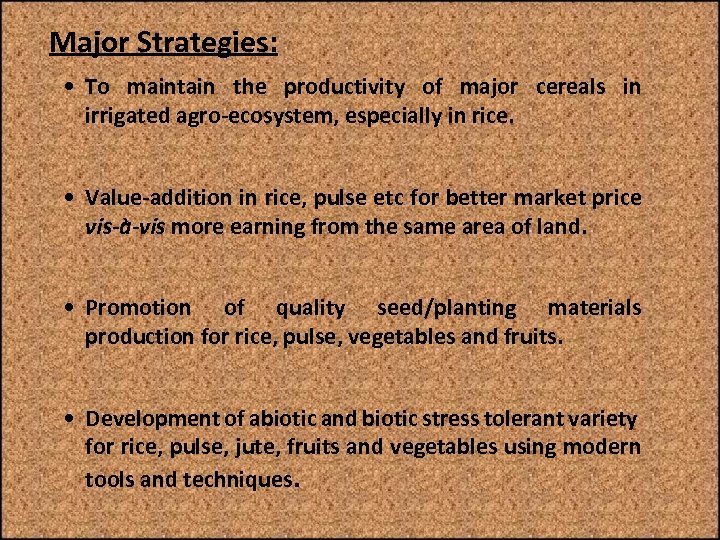 Major Strategies:

• To maintain the productivity of major cereals in irrigated agro-ecosystem, especially in rice.

• Value-addition in rice, pulse etc for better market price vis-à-vis more earning from the same area of land.

• Promotion of quality seed/planting materials production for rice, pulse, vegetables and fruits.

• Development of abiotic and biotic stress tolerant variety for rice, pulse, jute, fruits and vegetables using modern tools and techniques.